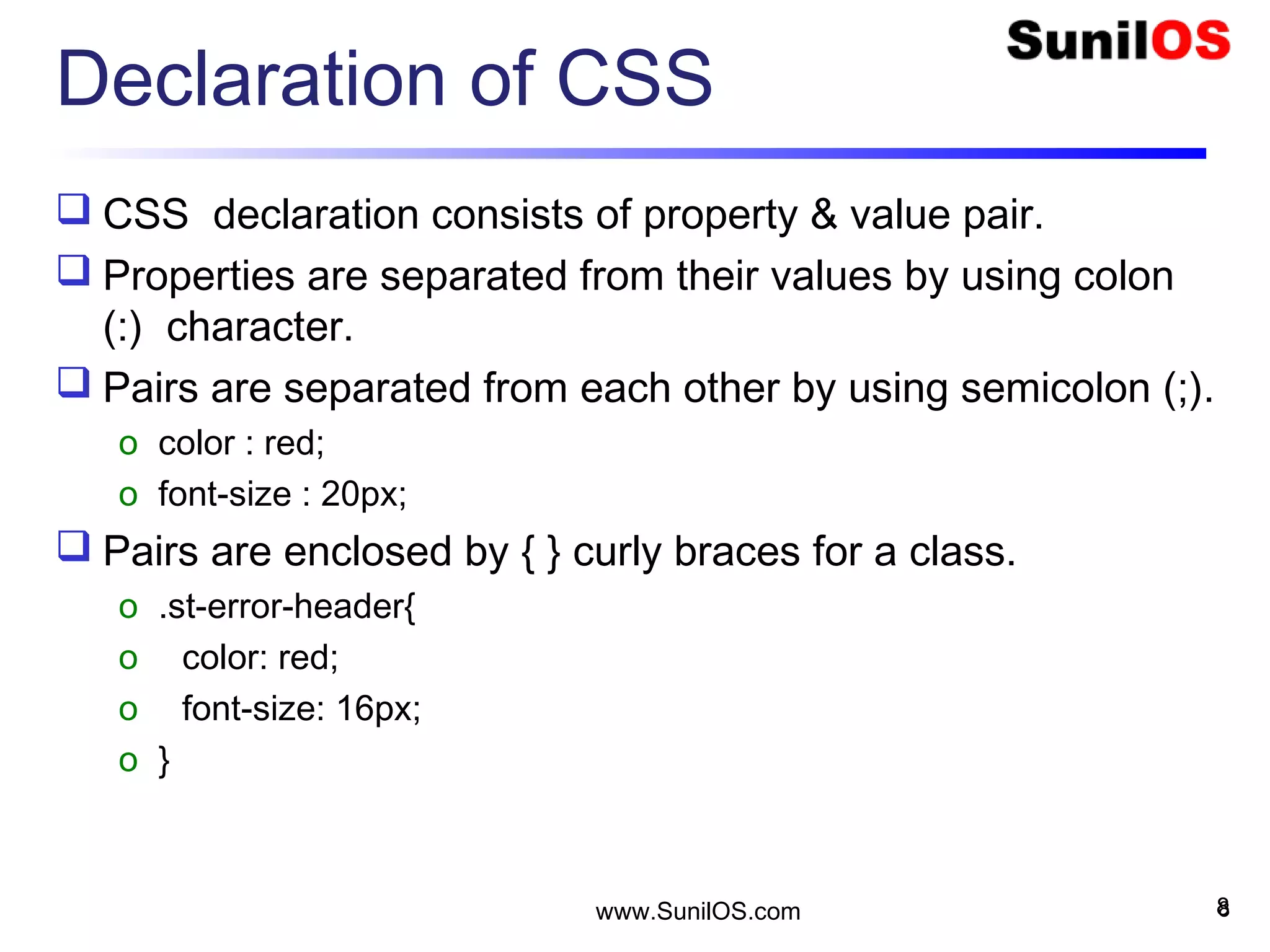 SunilOS

Declaration of CSS

❑ CSS declaration consists of property & value pair.

❑ Properties are separated from their values by using colon (:) character.

❑ Pairs are separated from each other by using semicolon (;).

o color : red;
o font-size : 20px;

❑ Pairs are enclosed by { } curly braces for a class.

o .st-error-header{
o color: red;
o font-size: 16px;
o }

www.SunilOS.com

8